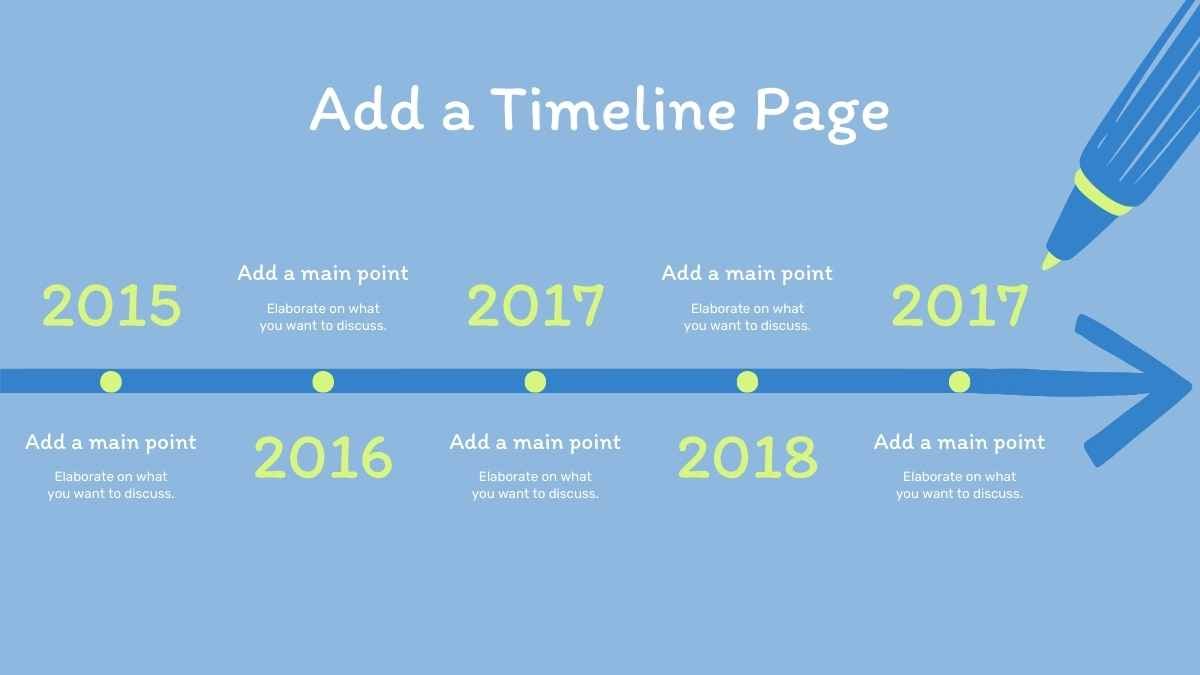 Add a Timeline Page

2015

Add a main point

Elaborate on what you want to discuss.

Add a main point

Elaborate on what you want to discuss.

2016

2017

Add a main point

Elaborate on what you want to discuss.

Add a main point

Elaborate on what you want to discuss.

2018

2017

Add a main point

Elaborate on what you want to discuss.